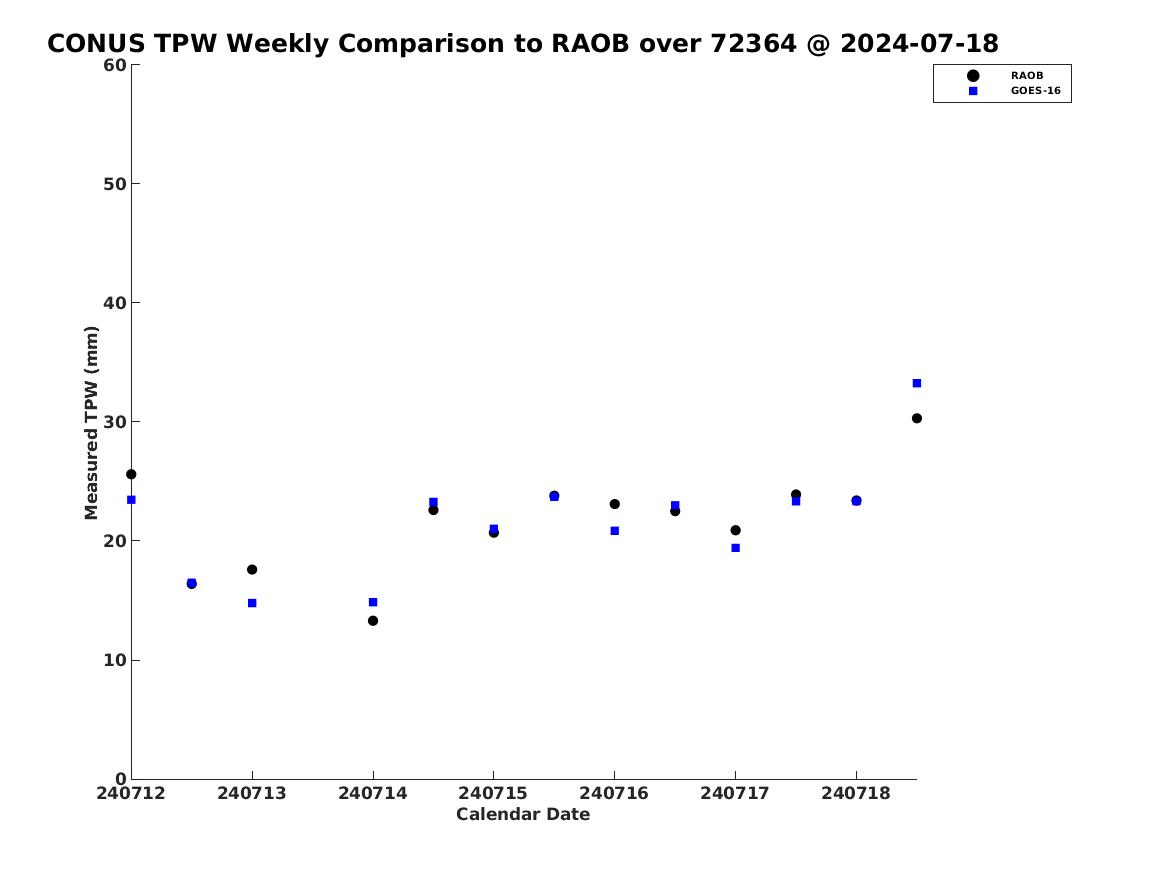 CONUS TPW Weekly Comparison to RAOB over 72364 @ 2024-07-18

RAOB
GOES-16

Measured TPW (mm)

60
50
40
30
20
10
0

240712 240713 240714 240715 240716 240717 240718

Calendar Date